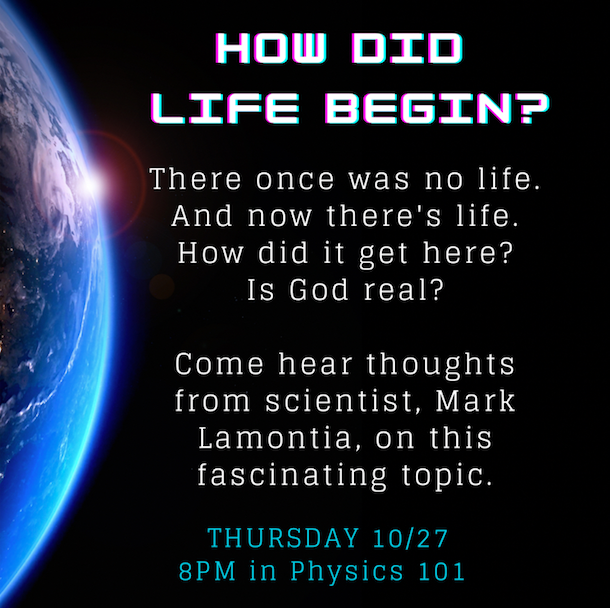 HOW DID LIFE BEGIN?

There once was no life. And now there's life. How did it get here? Is God real?

Come hear thoughts from scientist, Mark Lamontia, on this fascinating topic.

THURSDAY 10/27
8PM in Physics 101